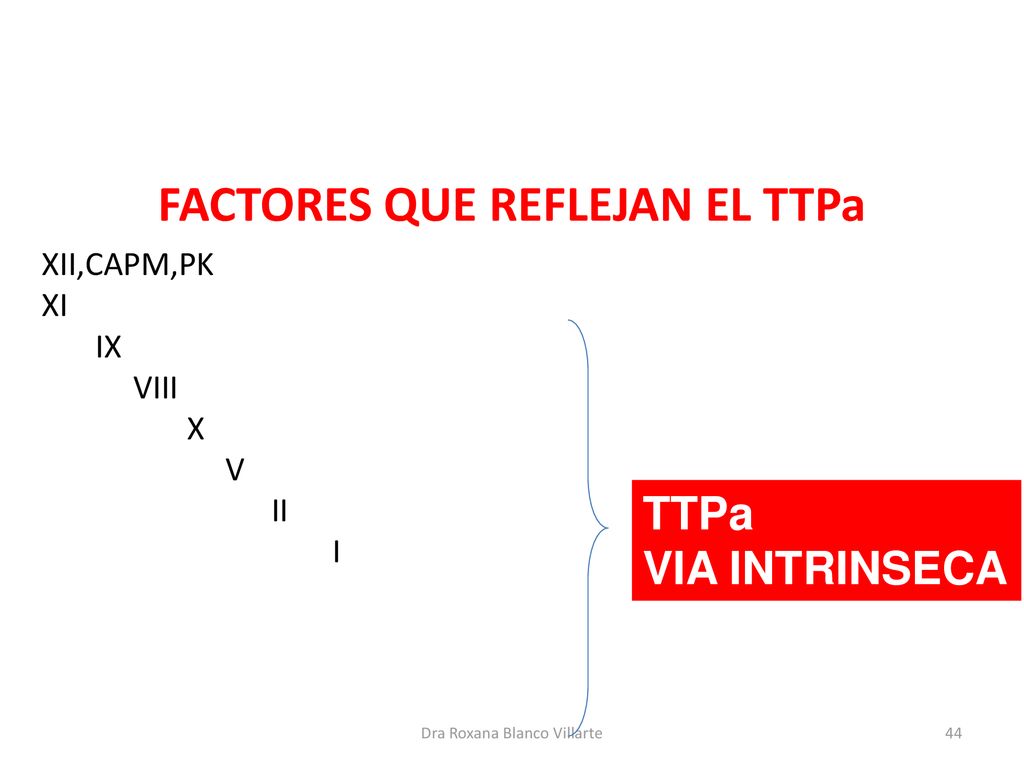 FACTORES QUE REFLEJAN EL TTPa

XII,CAPM,PK
XI
IX
VIII
X
V
II
I

TTPa
VIA INTRINSECA

Dra Roxana Blanco Villarte

44